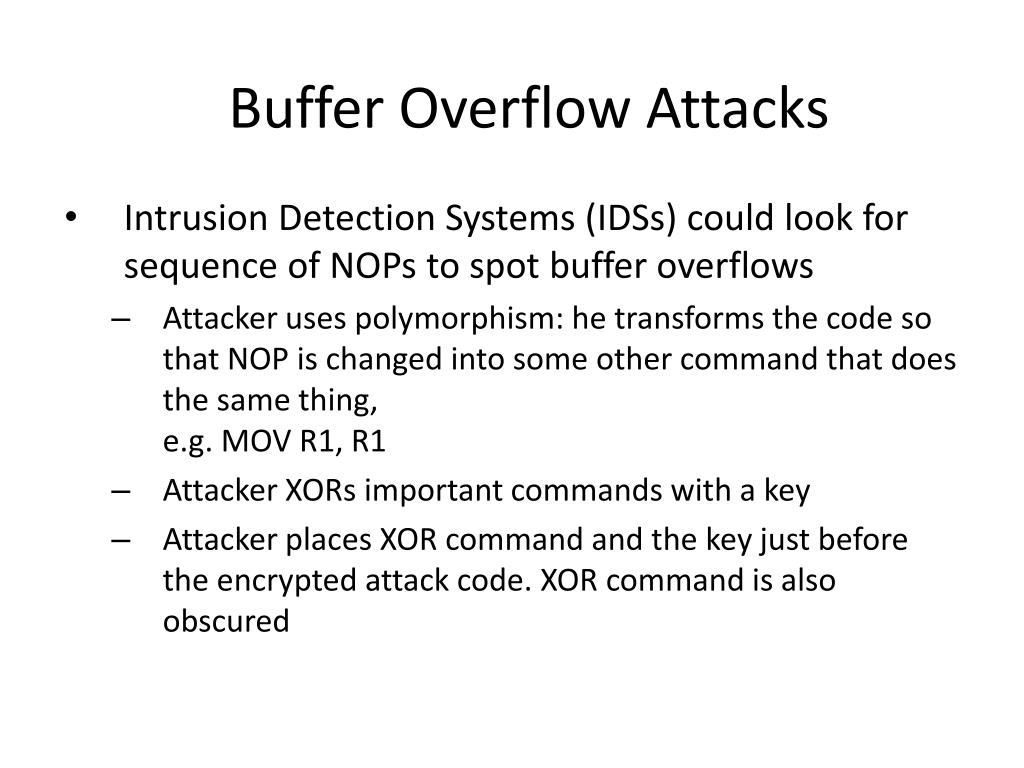 Buffer Overflow Attacks

• Intrusion Detection Systems (IDSs) could look for sequence of NOPs to spot buffer overflows

– Attacker uses polymorphism: he transforms the code so that NOP is changed into some other command that does the same thing,
e.g. MOV R1, R1

– Attacker XORs important commands with a key

– Attacker places XOR command and the key just before the encrypted attack code. XOR command is also obscured